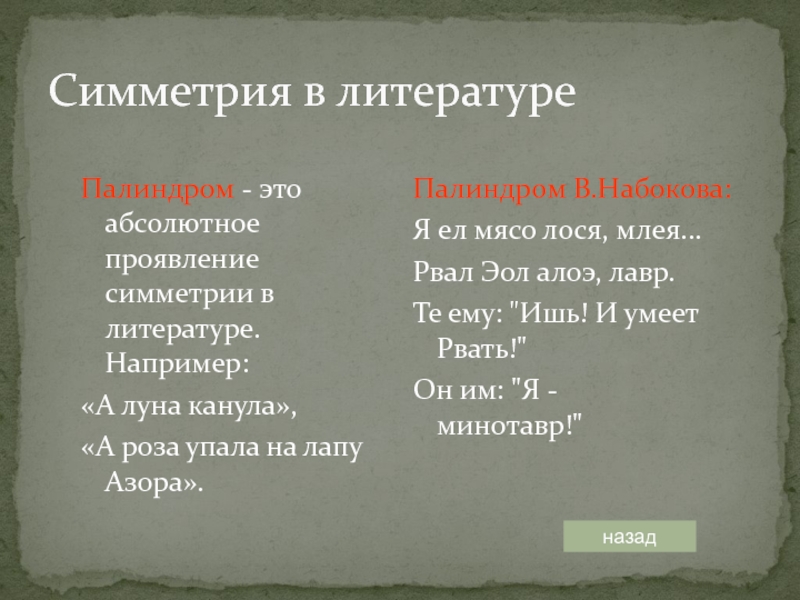 Симметрия в литературе

Палиндром - это абсолютное проявление симметрии в литературе. Например:

«А луна канула»,

«А роза упала на лапу Азора».

Палиндром В.Набокова:

Я ел мясо лося, млея…

Рвал Эол алоэ, лавр.

Те ему: "Ишь! И умеет Рвать!"

Он им: "Я - минотавр!"

назад